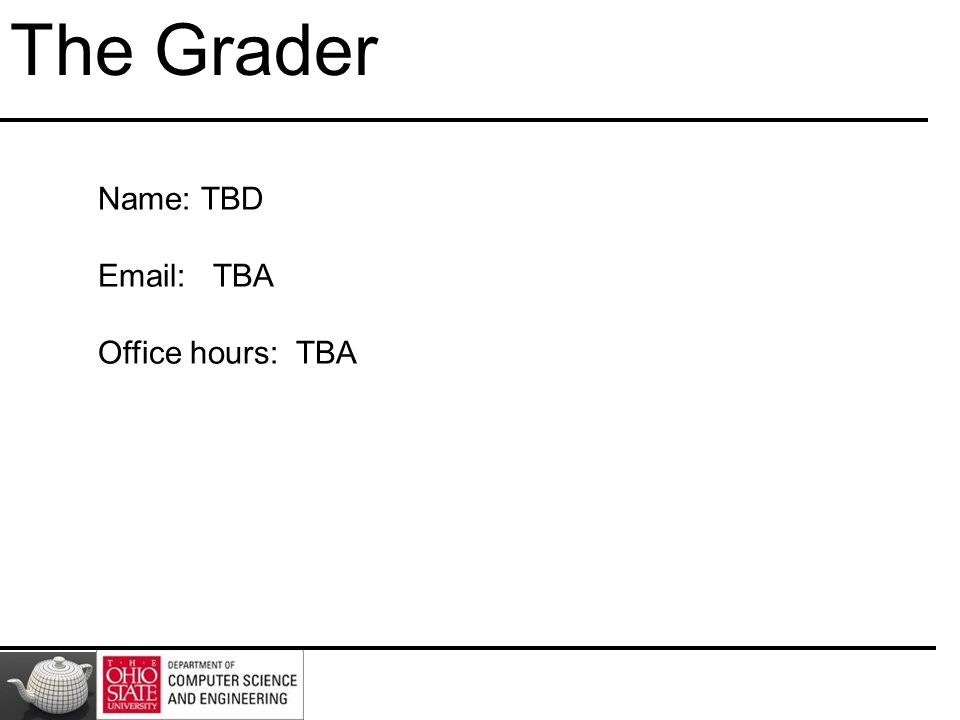 The Grader

Name: TBD

Email: TBA

Office hours: TBA

THE OHIO STATE UNIVERSITY

DEPARTMENT OF COMPUTER SCIENCE AND ENGINEERING